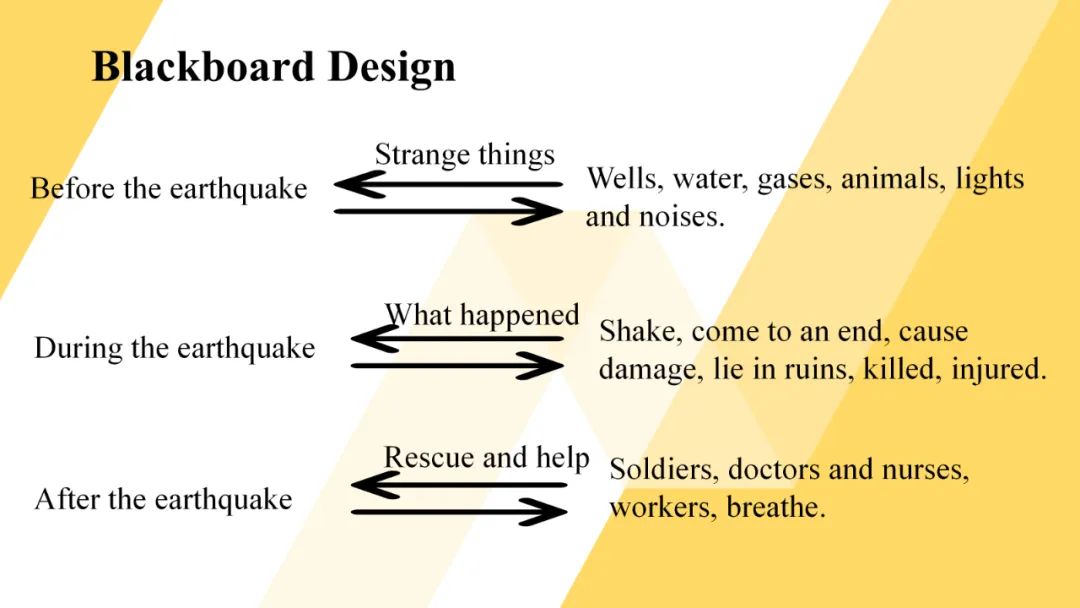 Blackboard Design

Before the earthquake

Strange things

Wells, water, gases, animals, lights and noises.

During the earthquake

What happened

Shake, come to an end, cause damage, lie in ruins, killed, injured.

After the earthquake

Rescue and help

Soldiers, doctors and nurses, workers, breathe.